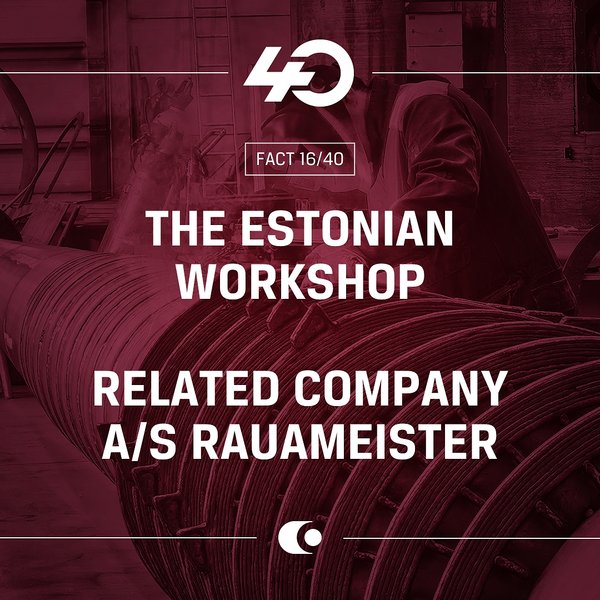 40

FACT 16/40

THE ESTONIAN WORKSHOP

RELATED COMPANY A/S RAUAMEISTER